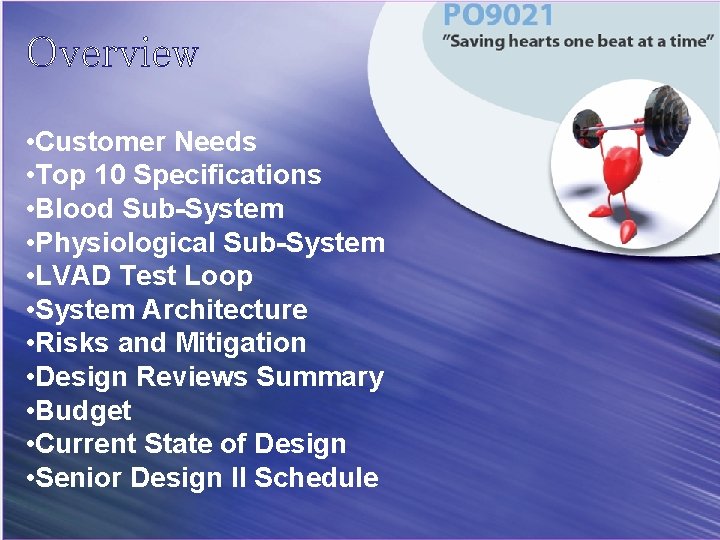 Overview

PO9021
"Saving hearts one beat at a time"

•Customer Needs
•Top 10 Specifications
•Blood Sub-System
•Physiological Sub-System
•LVAD Test Loop
•System Architecture
•Risks and Mitigation
•Design Reviews Summary
•Budget
•Current State of Design
•Senior Design II Schedule